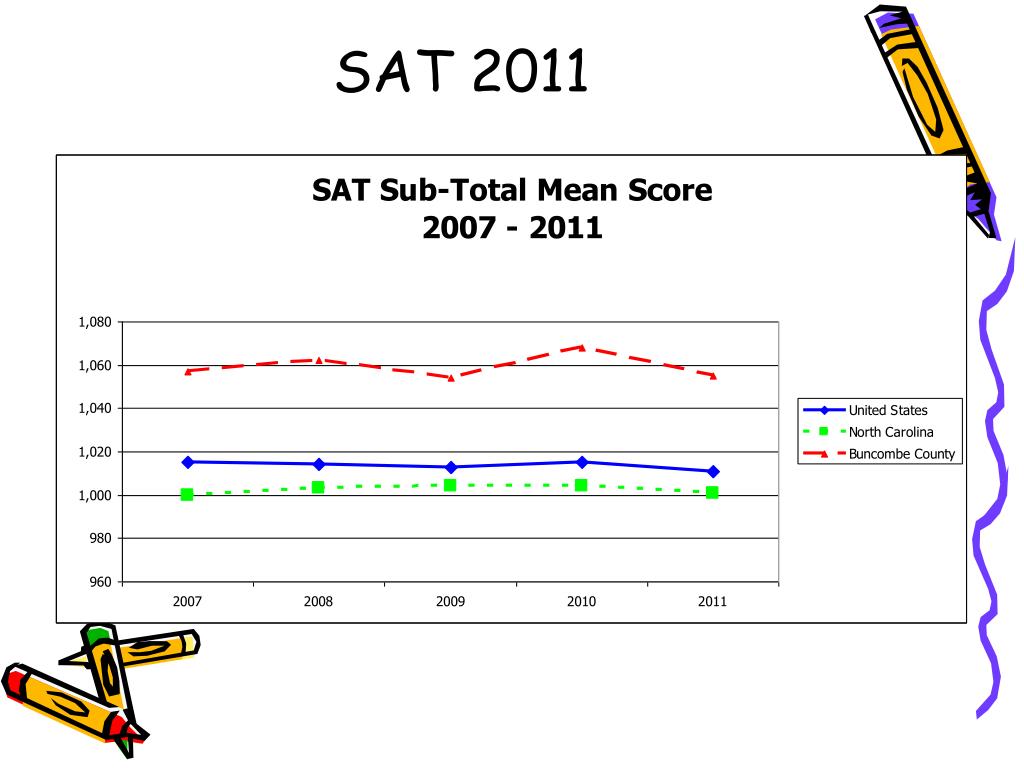 SAT 2011

SAT Sub-Total Mean Score
2007 - 2011

1,080
1,060
1,040
1,020
1,000
980
960

2007
2008
2009
2010
2011

United States
North Carolina
Buncombe County